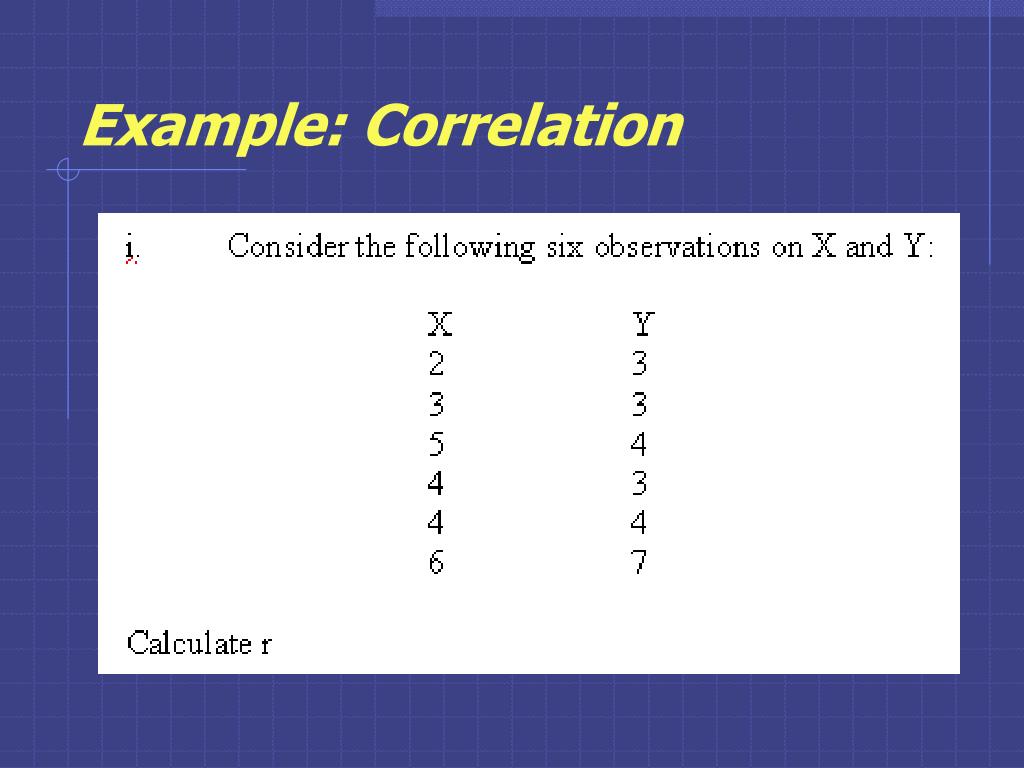 Example: Correlation

i. Consider the following six observations on X and Y:

| X | Y |
|---|---|
| 2 | 3 |
| 3 | 3 |
| 5 | 4 |
| 4 | 3 |
| 4 | 4 |
| 6 | 7 |

Calculate r